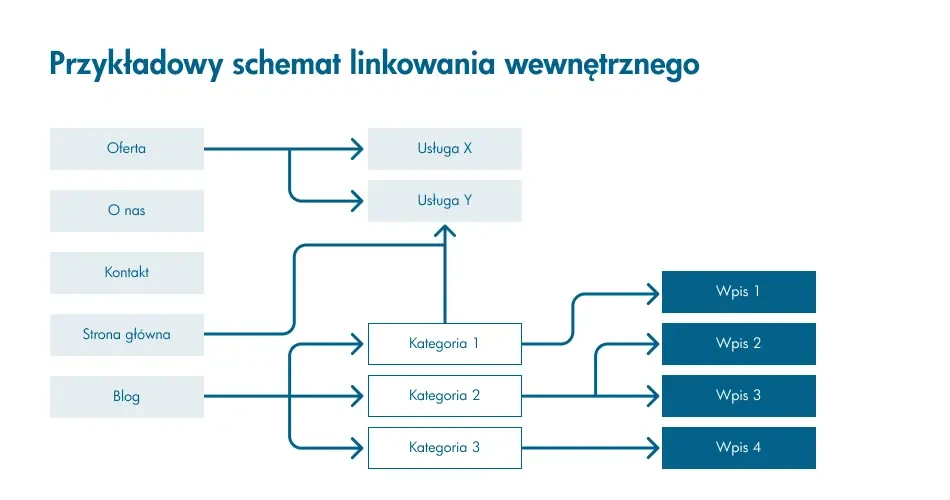 Przykładowy schemat linkowania wewnętrznego

Oferta
O nas
Kontakt
Strona główna
Blog

Usługa X
Usługa Y

Kategoria 1
Kategoria 2
Kategoria 3

Wpis 1
Wpis 2
Wpis 3
Wpis 4